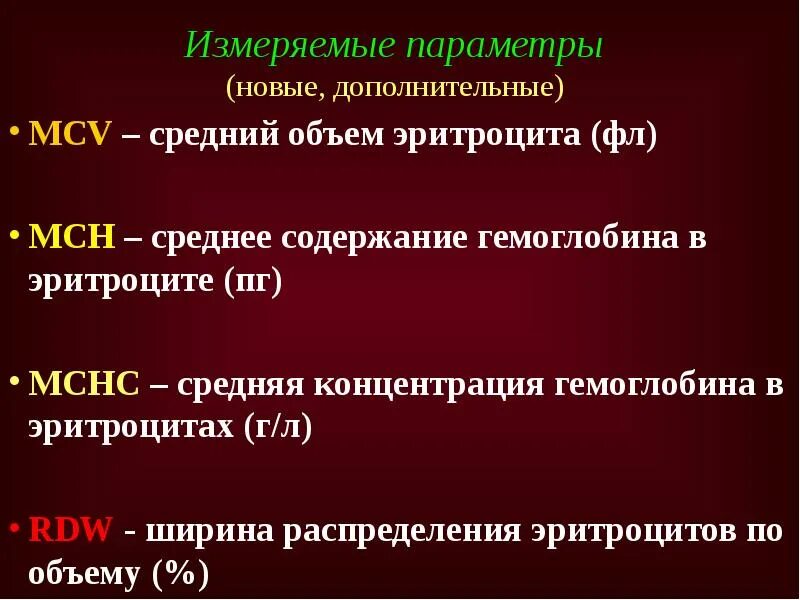 Измеряемые параметры
(новые, дополнительные)

• MCV – средний объем эритроцита (фл)

• MCH – среднее содержание гемоглобина в эритроците (пг)

• MCHC – средняя концентрация гемоглобина в эритроцитах (г/л)

• RDW - ширина распределения эритроцитов по объему (%)